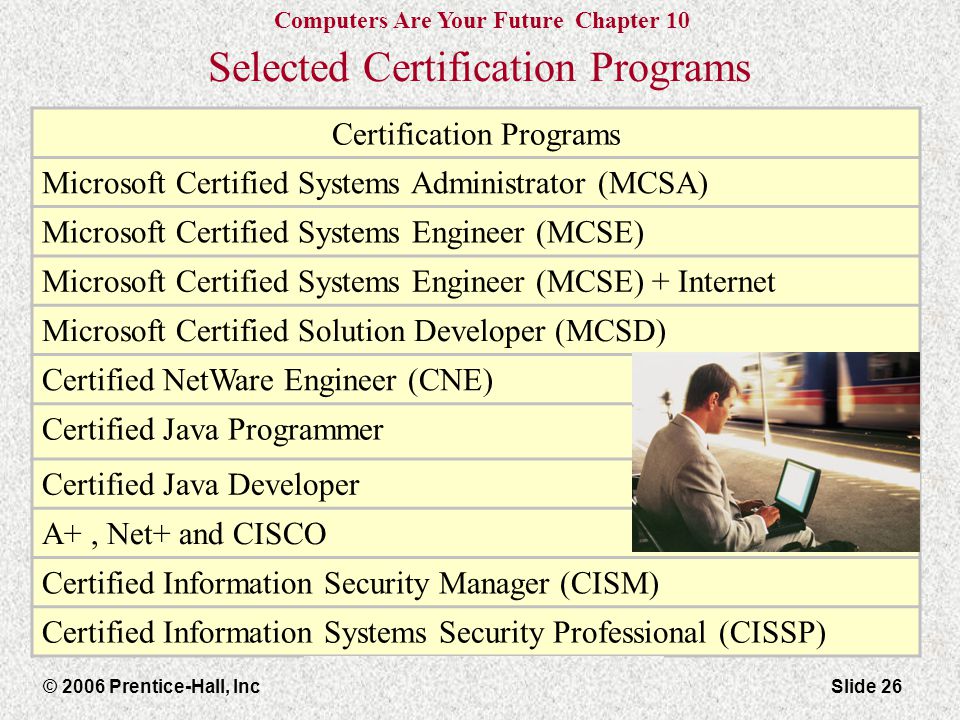 Computers Are Your Future Chapter 10

Selected Certification Programs

| Certification Programs |
|---|
| Microsoft Certified Systems Administrator (MCSA) |
| Microsoft Certified Systems Engineer (MCSE) |
| Microsoft Certified Systems Engineer (MCSE) + Internet |
| Microsoft Certified Solution Developer (MCSD) |
| Certified NetWare Engineer (CNE) |
| Certified Java Programmer |
| Certified Java Developer |
| A+ , Net+ and CISCO |
| Certified Information Security Manager (CISM) |
| Certified Information Systems Security Professional (CISSP) |

© 2006 Prentice-Hall, Inc

Slide 26